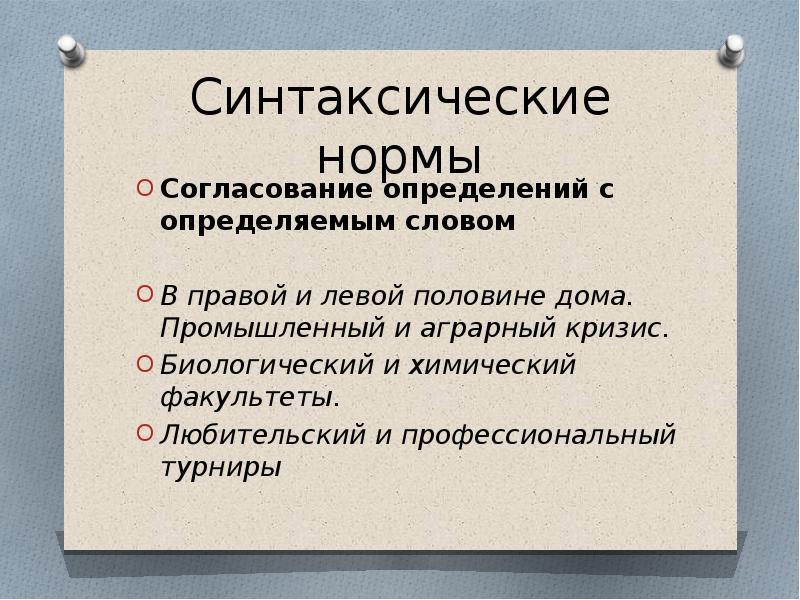 Синтаксические нормы

Согласование определений с определяемым словом

В правой и левой половине дома. Промышленный и аграрный кризис.

Биологический и химический факультеты.

Любительский и профессиональный турниры